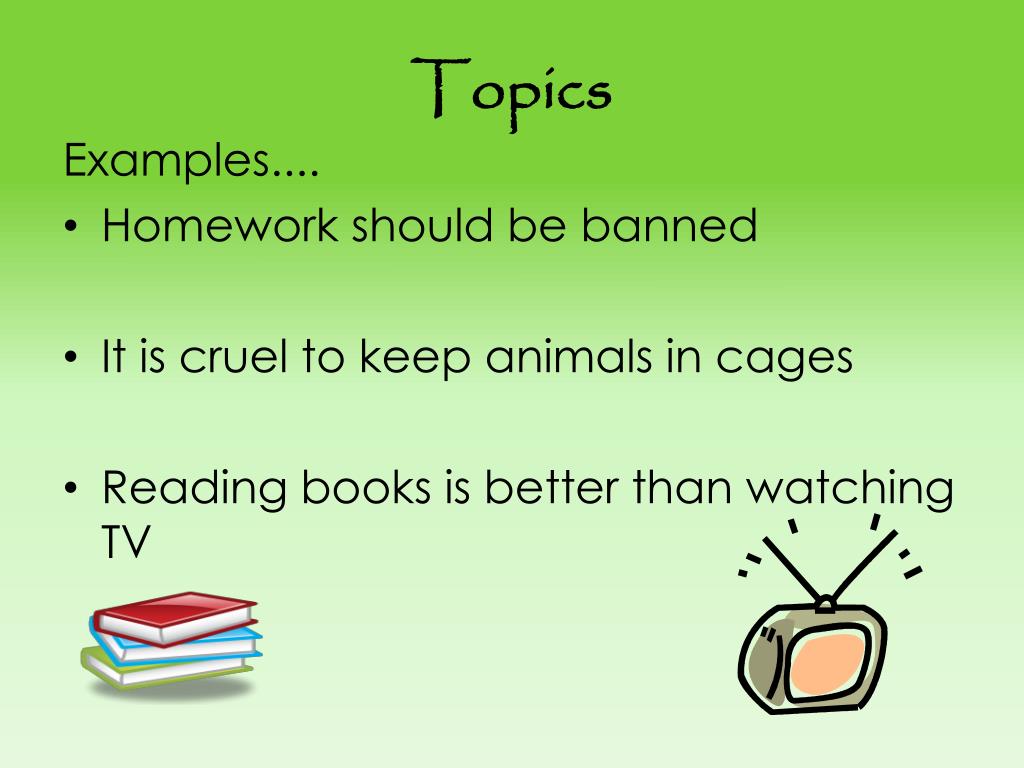 Topics

Examples....

• Homework should be banned

• It is cruel to keep animals in cages

• Reading books is better than watching TV